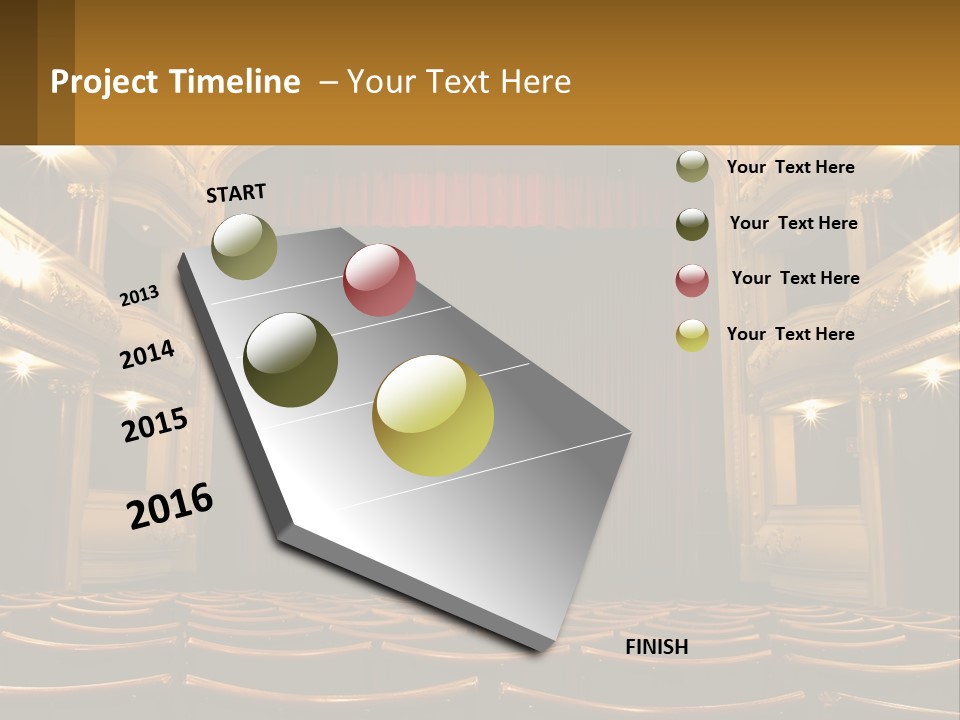 Project Timeline – Your Text Here

START

2013

2014

2015

2016

FINISH

Your Text Here

Your Text Here

Your Text Here

Your Text Here